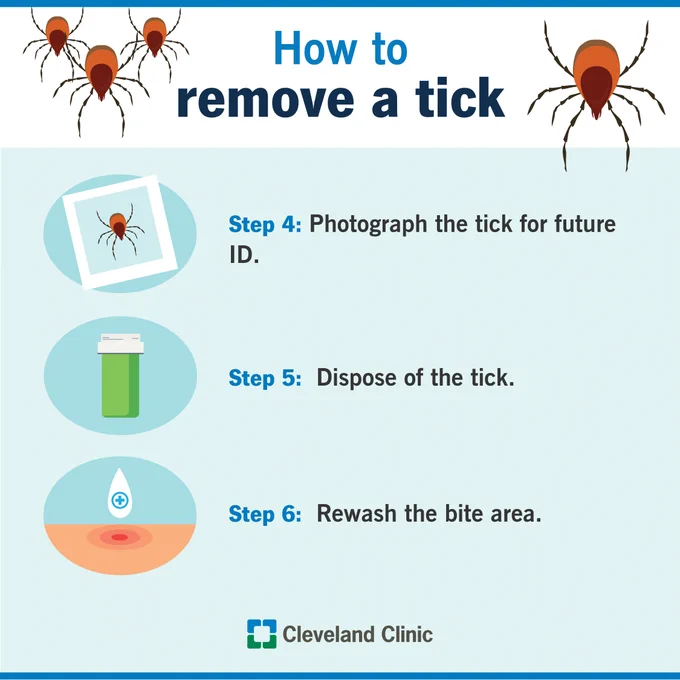 How to
remove a tick

Step 4: Photograph the tick for future ID.

Step 5: Dispose of the tick.

Step 6: Rewash the bite area.

Cleveland Clinic